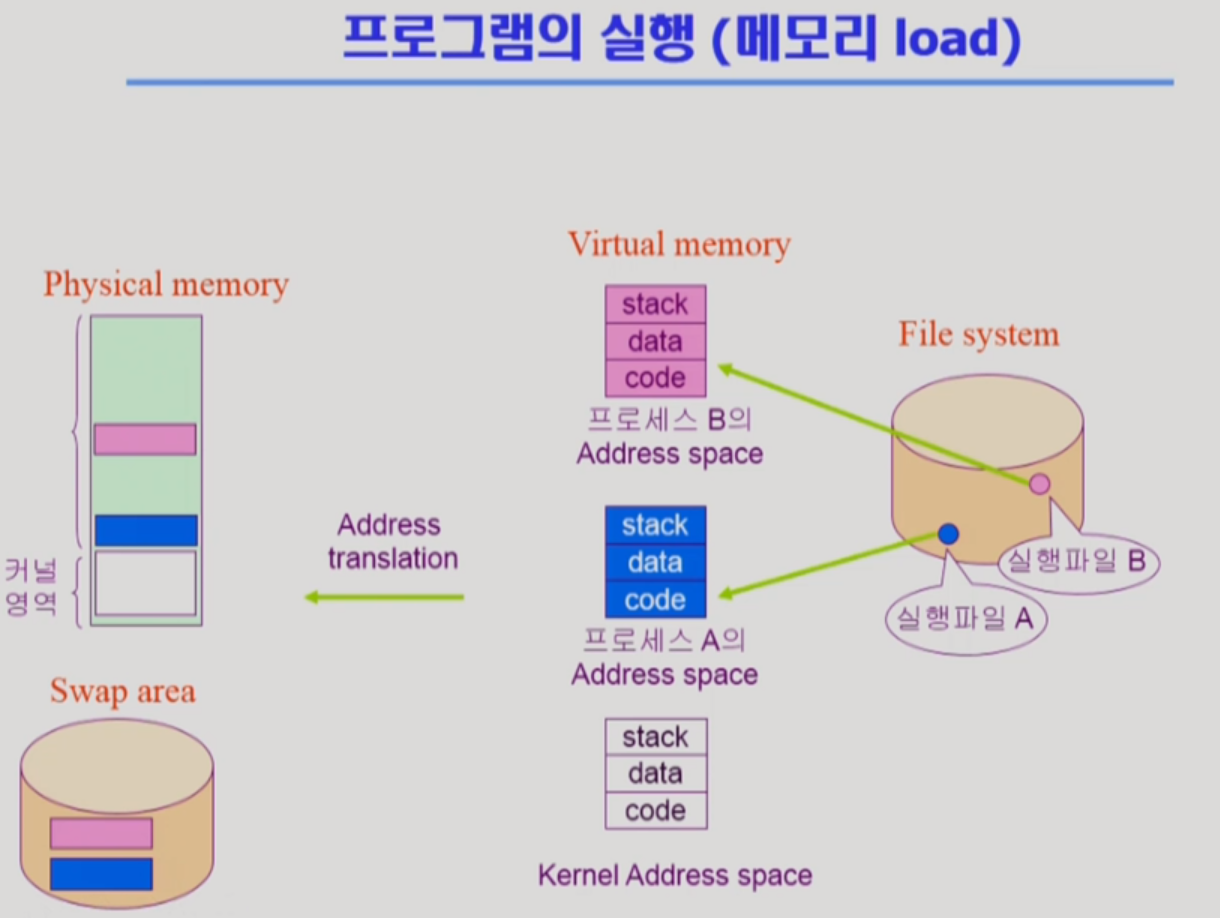 프로그램의 실행 (메모리 load)

Physical memory

커널 영역

Swap area

Address translation

Virtual memory

stack
data
code

프로세스 B의 Address space

stack
data
code

프로세스 A의 Address space

stack
data
code

Kernel Address space

File system

실행파일 B

실행파일 A